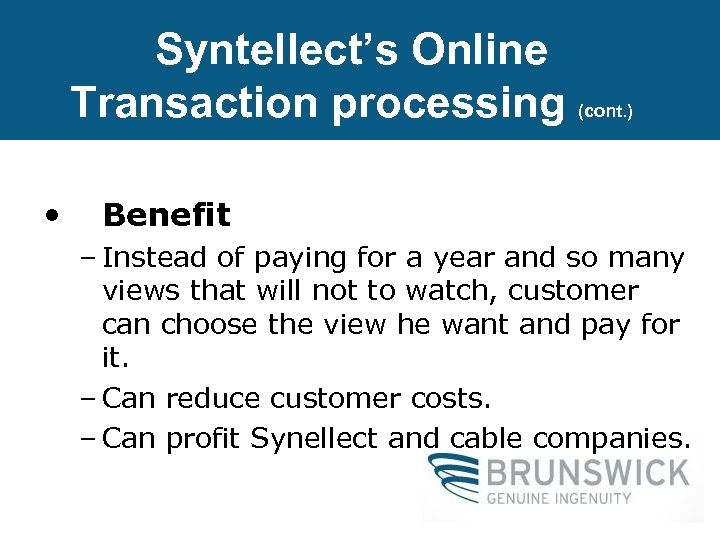 Syntellect's Online Transaction processing (cont.)

• Benefit

– Instead of paying for a year and so many views that will not to watch, customer can choose the view he want and pay for it.

– Can reduce customer costs.

– Can profit Synellect and cable companies.

BRUNSWICK
GENUINE INGENUITY